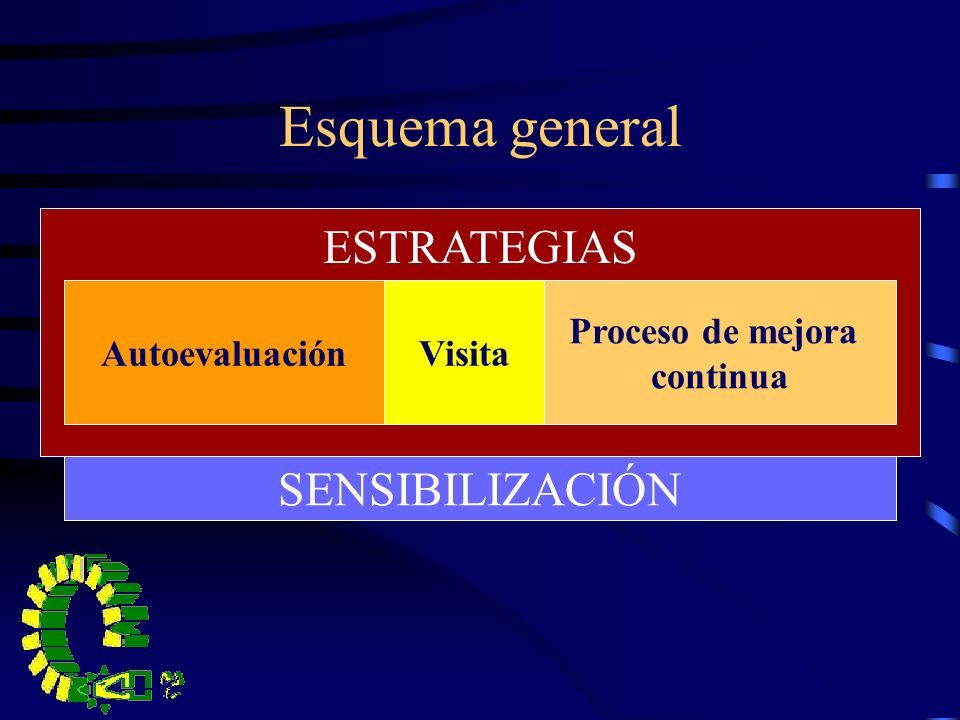 Esquema general

ESTRATEGIAS

Autoevaluación

Visita

Proceso de mejora continua

SENSIBILIZACIÓN